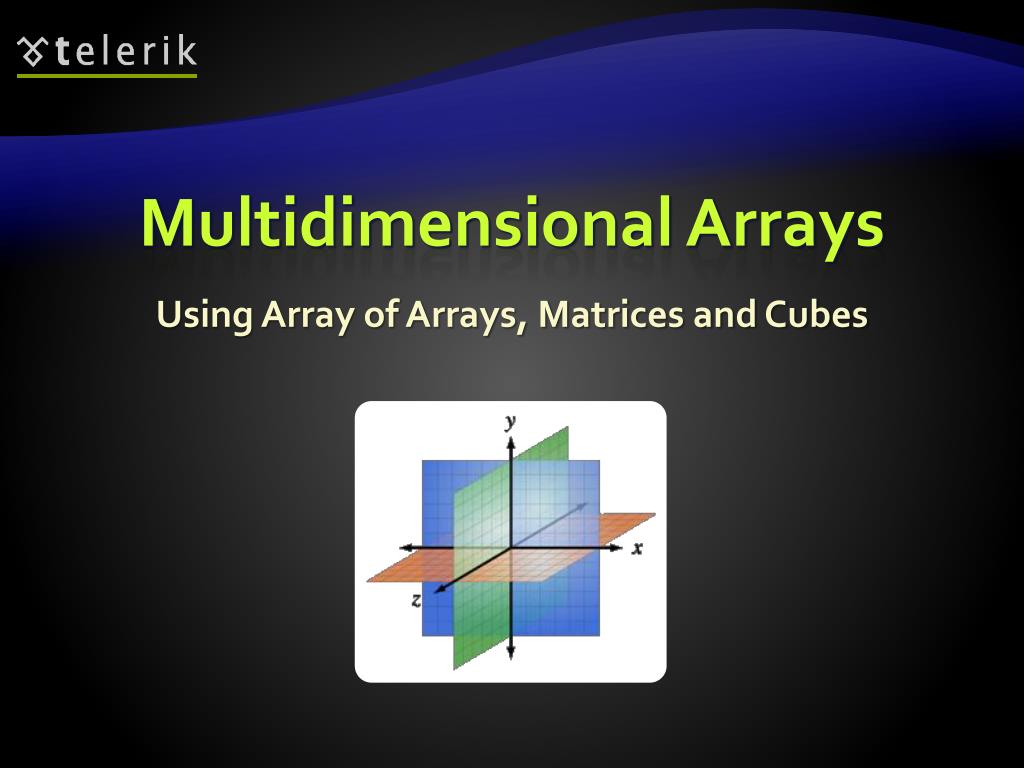 telerik

Multidimensional Arrays

Using Array of Arrays, Matrices and Cubes

y
x
z